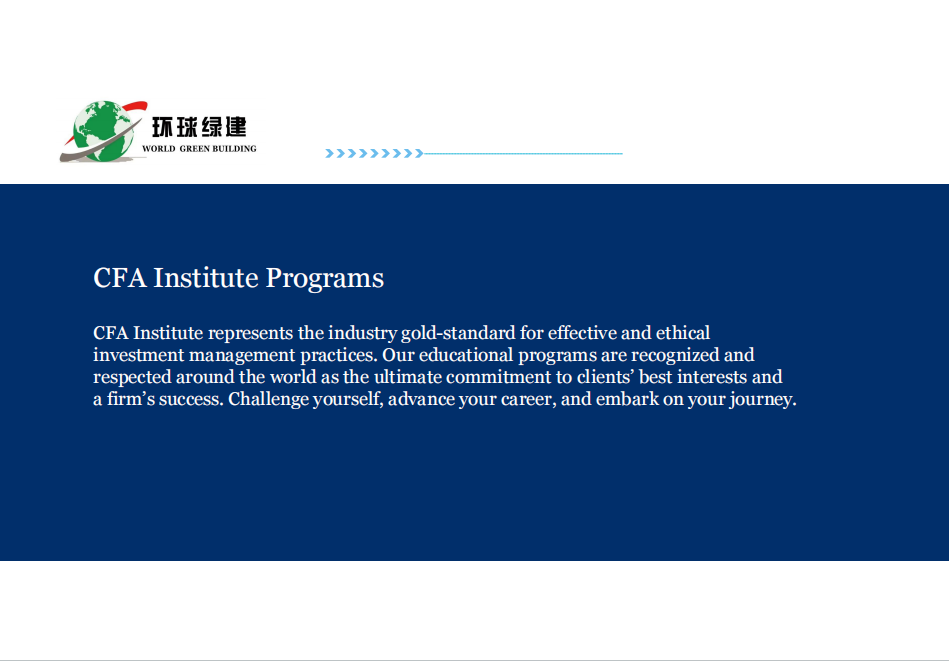 环球绿建
WORLD GREEN BUILDING

CFA Institute Programs

CFA Institute represents the industry gold-standard for effective and ethical investment management practices. Our educational programs are recognized and respected around the world as the ultimate commitment to clients' best interests and a firm's success. Challenge yourself, advance your career, and embark on your journey.